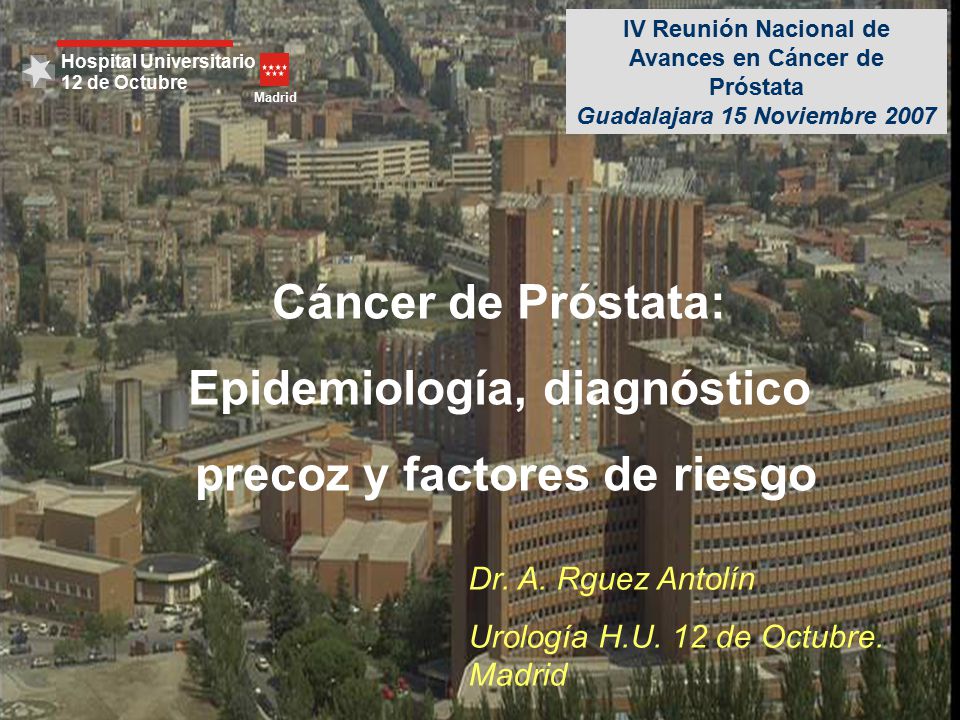 Hospital Universitario
12 de Octubre

Madrid

IV Reunión Nacional de Avances en Cáncer de Próstata
Guadalajara 15 Noviembre 2007

Cáncer de Próstata:
Epidemiología, diagnóstico precoz y factores de riesgo

Dr. A. Rguez Antolín

Urología H.U. 12 de Octubre. Madrid